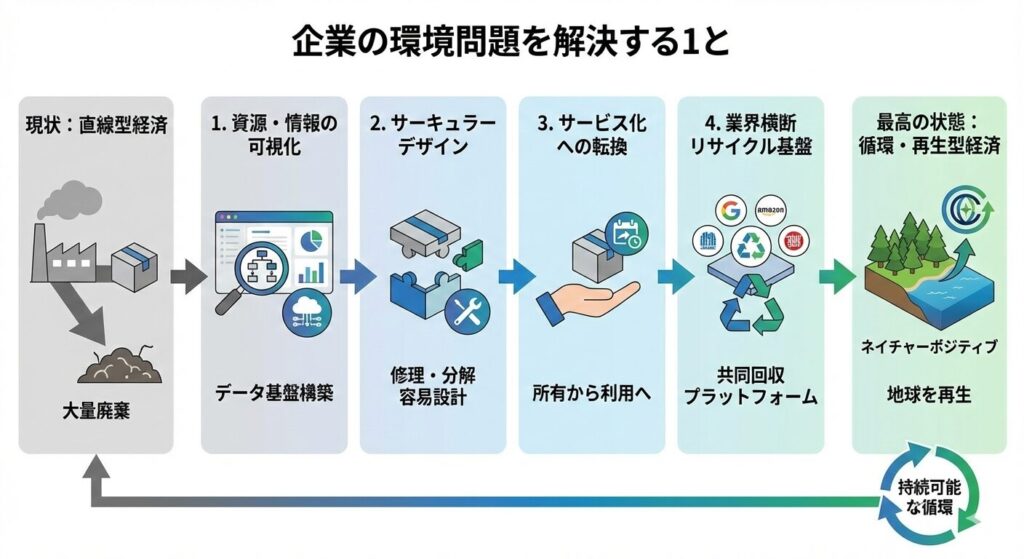 企業の環境問題を解決する1と

現状：直線型経済

大量廃棄

1. 資源・情報の可視化

データ基盤構築

2. サーキュラーデザイン

修理・分解容易設計

3. サービス化への転換

所有から利用へ

4. 業界横断リサイクル基盤

G

amazon

共同回収プラットフォーム

最高の状態：循環・再生型経済

ネイチャーポジティブ

地球を再生

持続可能な循環